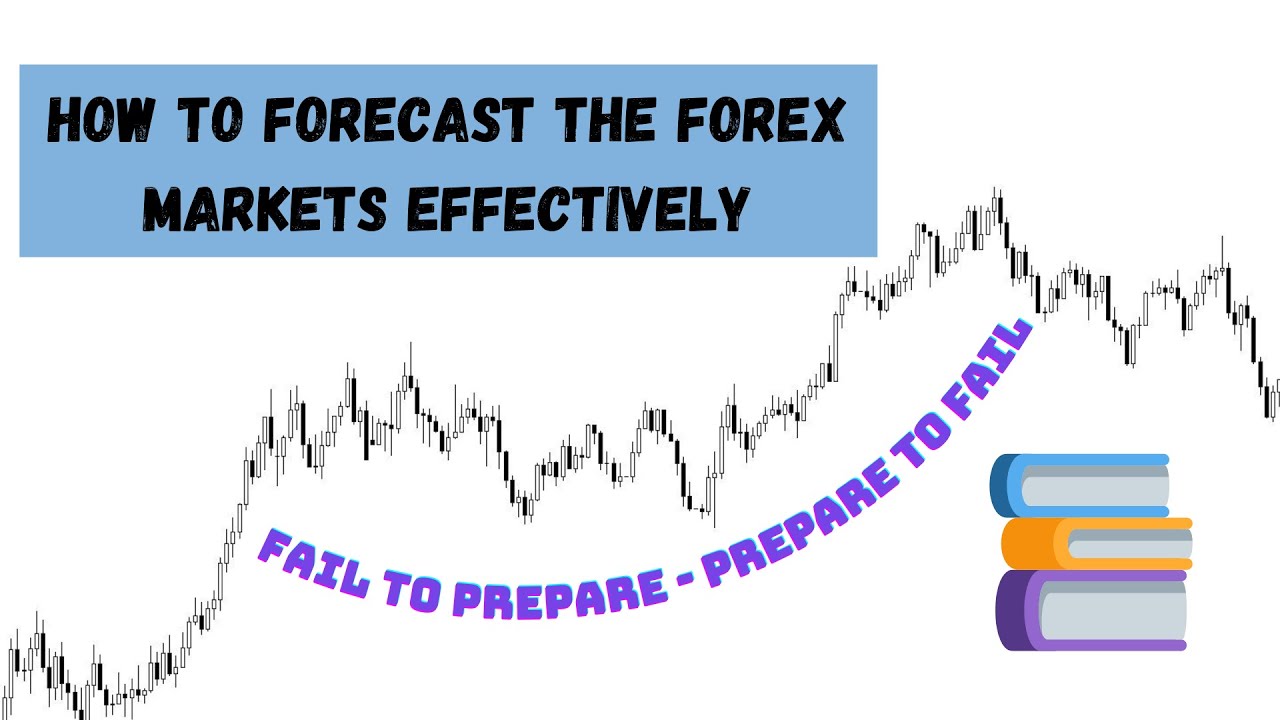 HOW TO FORECAST THE FOREX MARKETS EFFECTIVELY

FAIL TO PREPARE - PREPARE TO FAIL